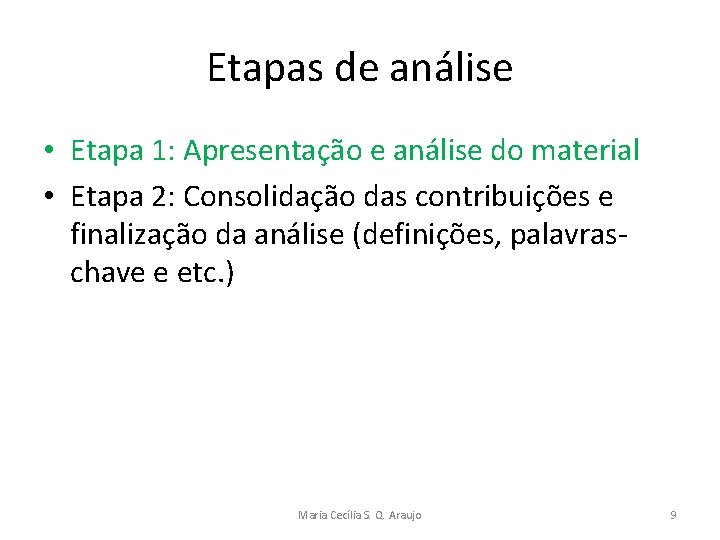 Etapas de análise

• Etapa 1: Apresentação e análise do material
• Etapa 2: Consolidação das contribuições e finalização da análise (definições, palavras-chave e etc.)

Maria Cecília S. Q. Araujo

9